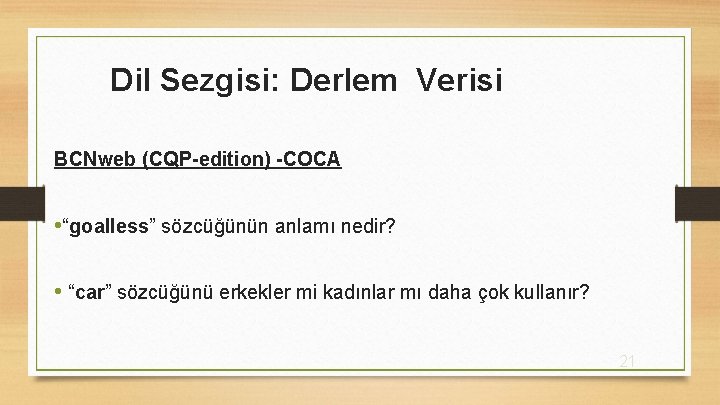 Dil Sezgisi: Derlem Verisi

BCNweb (CQP-edition) -COCA

• “goalless” sözcüğünün anlamı nedir?

• “car” sözcüğünü erkekler mi kadınlar mı daha çok kullanır?

21